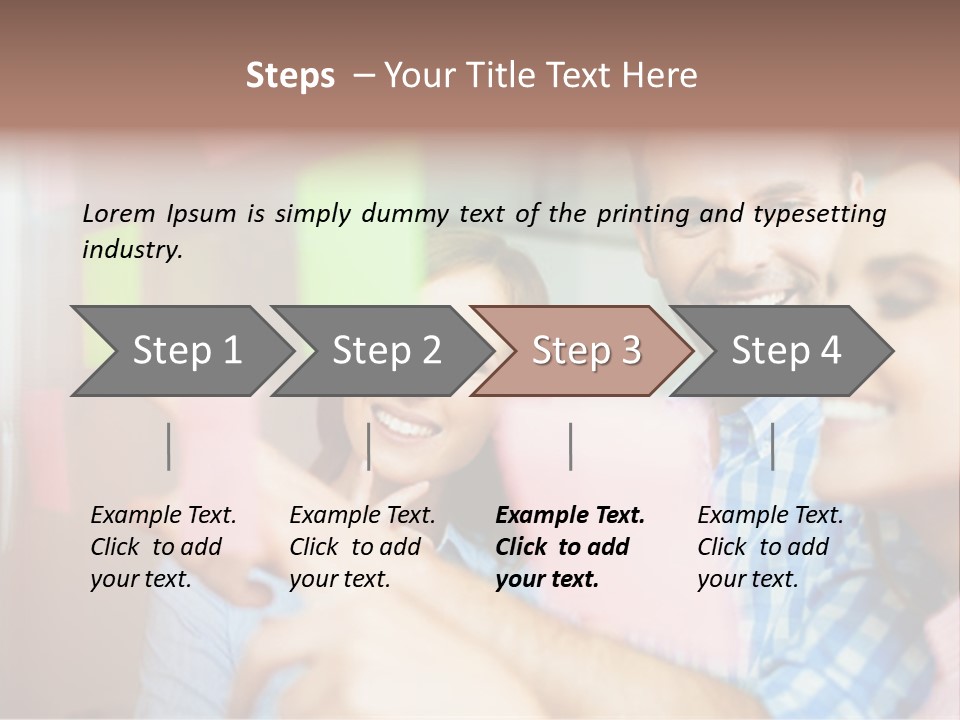 Steps – Your Title Text Here

Lorem Ipsum is simply dummy text of the printing and typesetting industry.

Step 1

Step 2

Step 3

Step 4

Example Text. Click to add your text.

Example Text. Click to add your text.

Example Text. Click to add your text.

Example Text. Click to add your text.